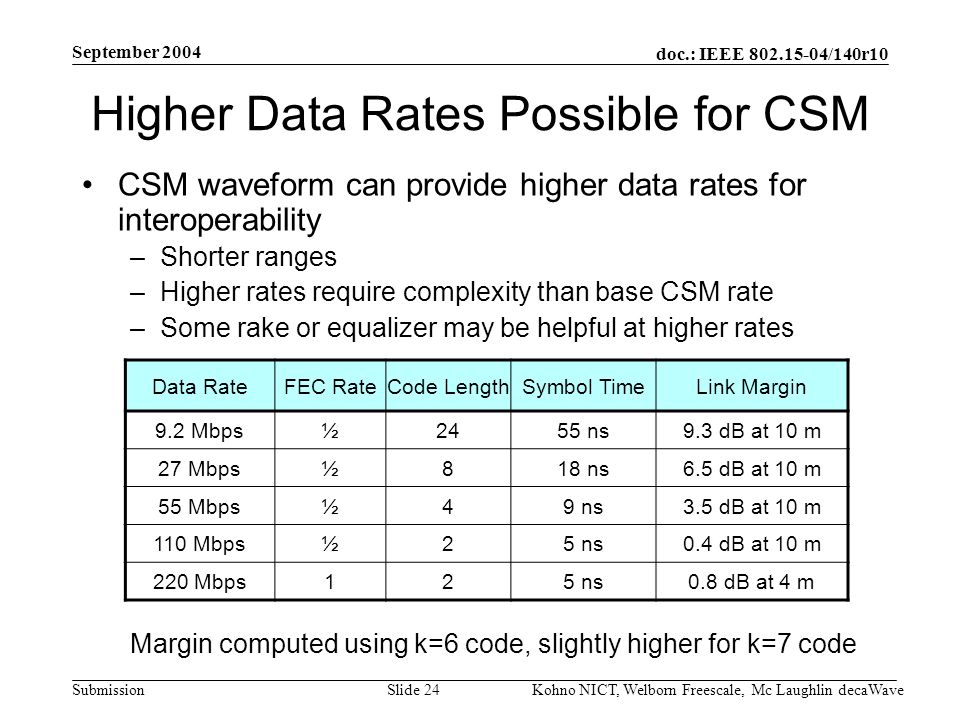 September 2004

doc.: IEEE 802.15-04/140r10

Higher Data Rates Possible for CSM

• CSM waveform can provide higher data rates for interoperability
– Shorter ranges
– Higher rates require complexity than base CSM rate
– Some rake or equalizer may be helpful at higher rates

| Data Rate | FEC Rate | Code Length | Symbol Time | Link Margin |
|---|---|---|---|---|
| 9.2 Mbps | ½ | 24 | 55 ns | 9.3 dB at 10 m |
| 27 Mbps | ½ | 8 | 18 ns | 6.5 dB at 10 m |
| 55 Mbps | ½ | 4 | 9 ns | 3.5 dB at 10 m |
| 110 Mbps | ½ | 2 | 5 ns | 0.4 dB at 10 m |
| 220 Mbps | 1 | 2 | 5 ns | 0.8 dB at 4 m |

Margin computed using k=6 code, slightly higher for k=7 code

Submission

Slide 24

Kohno NICT, Welborn Freescale, Mc Laughlin decaWave